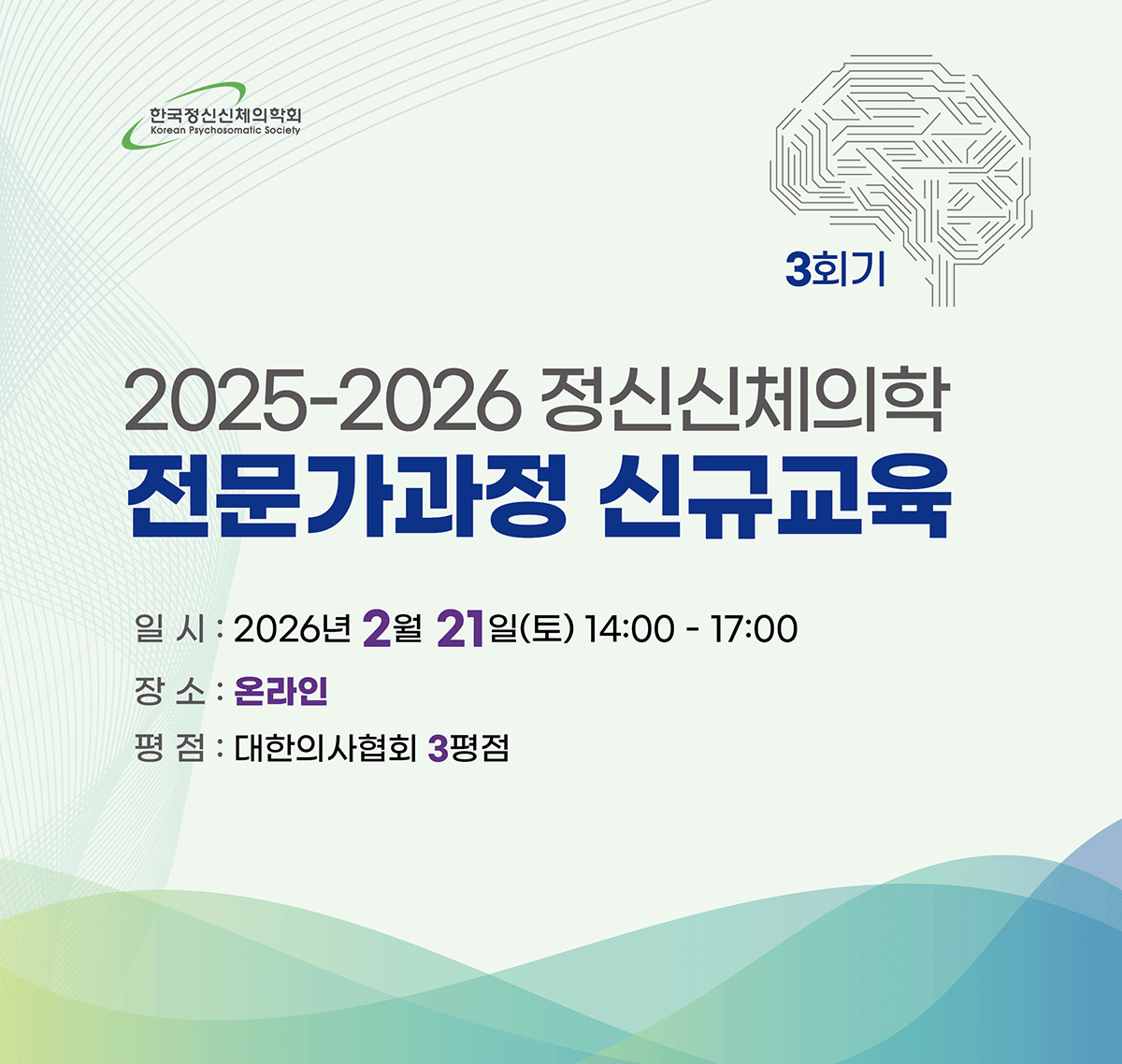 한국정신신체의학회
Korean Psychosomatic Society

3회기

2025-2026 정신신체의학
전문가과정 신규교육

일 시 : 2026년 2월 21일(토) 14:00 - 17:00
장 소 : 온라인
평 점 : 대한의사협회 3평점